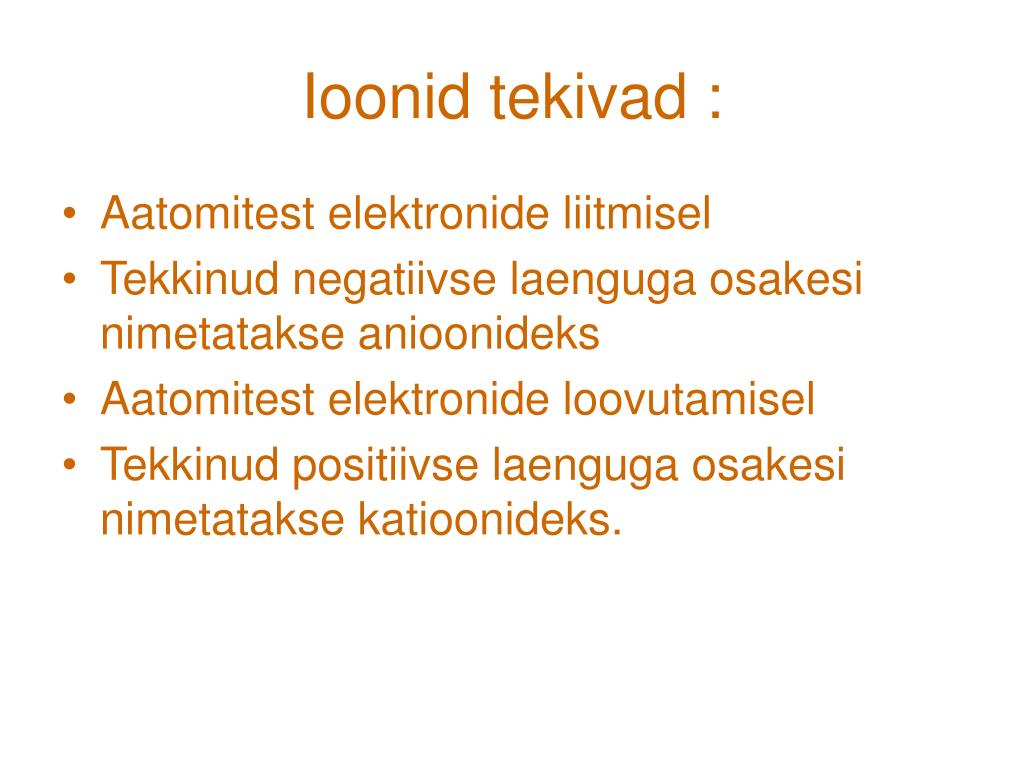 Ioonid tekivad :

• Aatomitest elektronide liitmisel
• Tekkinud negatiivse laenguga osakesi nimetatakse anioonideks
• Aatomitest elektronide loovutamisel
• Tekkinud positiivse laenguga osakesi nimetatakse katioonideks.